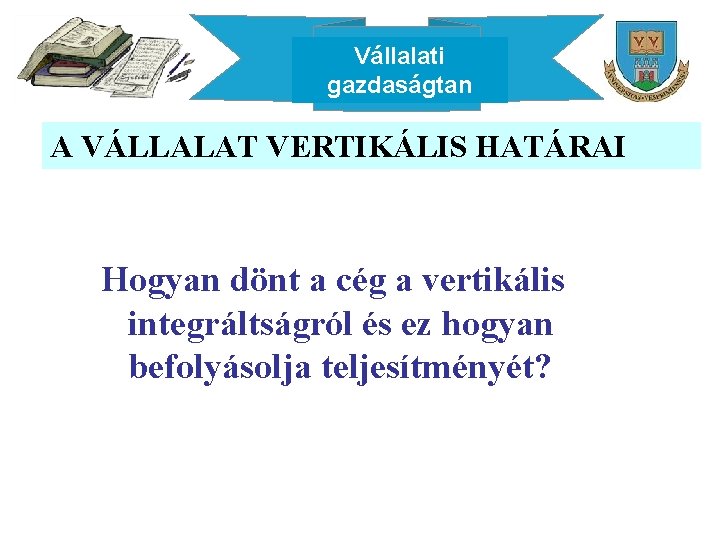 Vállalati gazdaságtan

A VÁLLALAT VERTIKÁLIS HATÁRAI

Hogyan dönt a cég a vertikális integráltságról és ez hogyan befolyásolja teljesítményét?